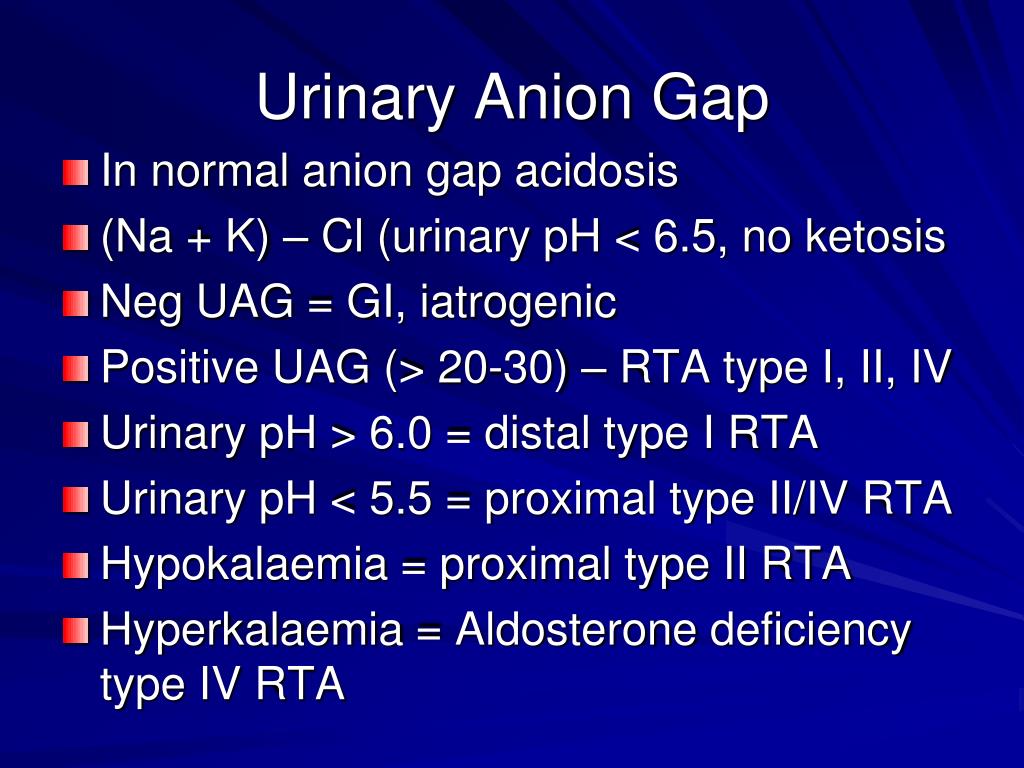 Urinary Anion Gap

In normal anion gap acidosis

(Na + K) – Cl (urinary pH < 6.5, no ketosis

Neg UAG = GI, iatrogenic

Positive UAG (> 20-30) – RTA type I, II, IV

Urinary pH > 6.0 = distal type I RTA

Urinary pH < 5.5 = proximal type II/IV RTA

Hypokalaemia = proximal type II RTA

Hyperkalaemia = Aldosterone deficiency type IV RTA